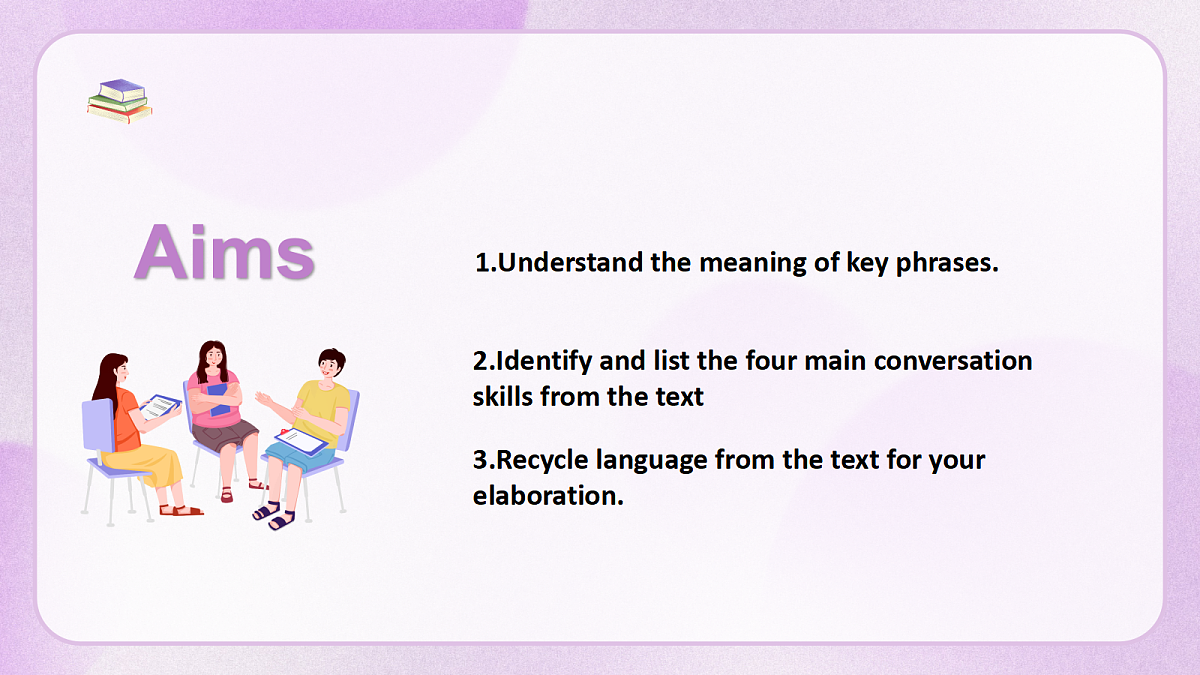 Aims

1.Understand the meaning of key phrases.

2.Identify and list the four main conversation skills from the text

3.Recycle language from the text for your elaboration.